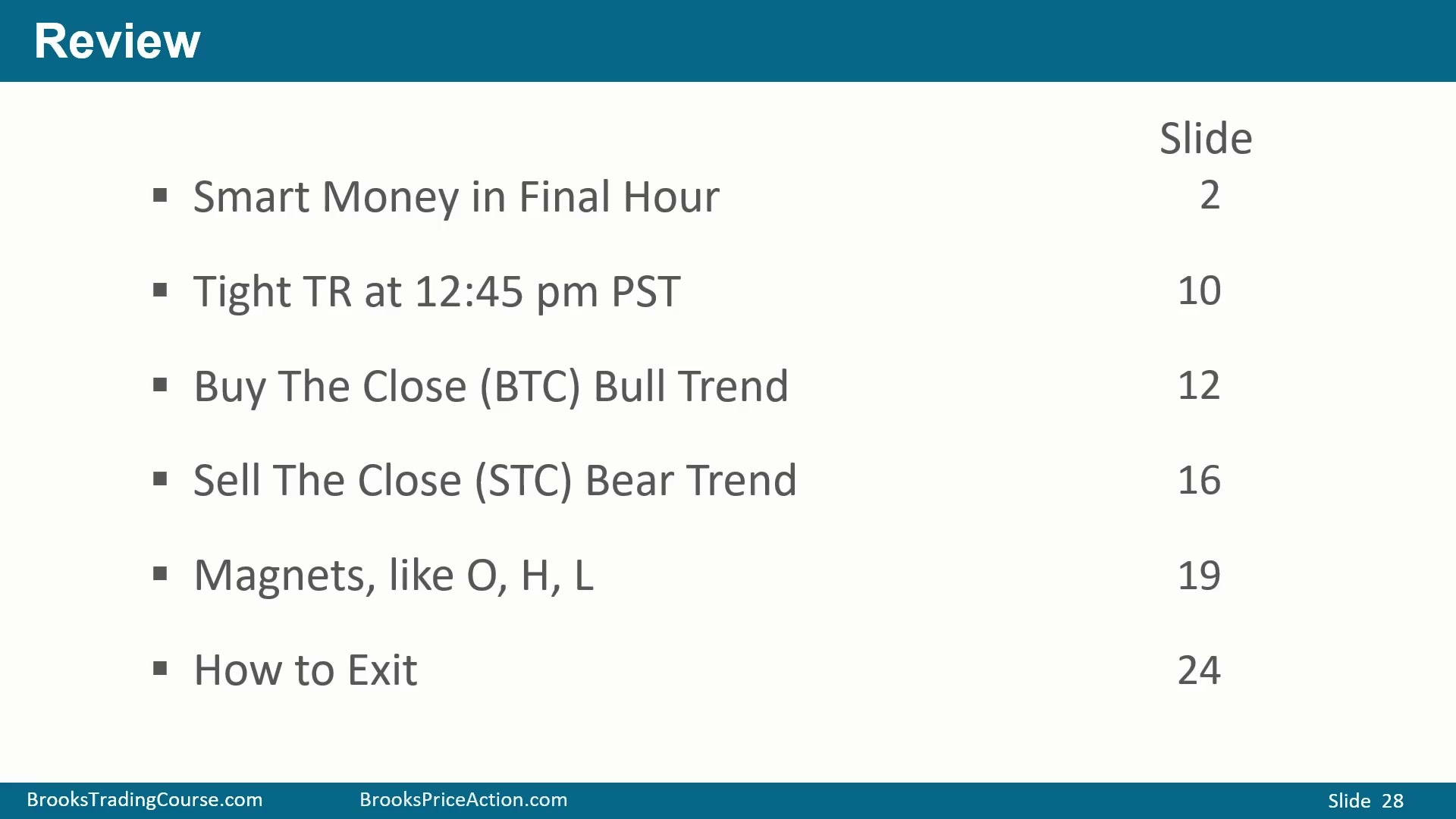 Review

| | Slide |
|---|---|
| ▪ Smart Money in Final Hour | 2 |
| ▪ Tight TR at 12:45 pm PST | 10 |
| ▪ Buy The Close (BTC) Bull Trend | 12 |
| ▪ Sell The Close (STC) Bear Trend | 16 |
| ▪ Magnets, like O, H, L | 19 |
| ▪ How to Exit | 24 |

BrooksTradingCourse.com BrooksPriceAction.com Slide 28